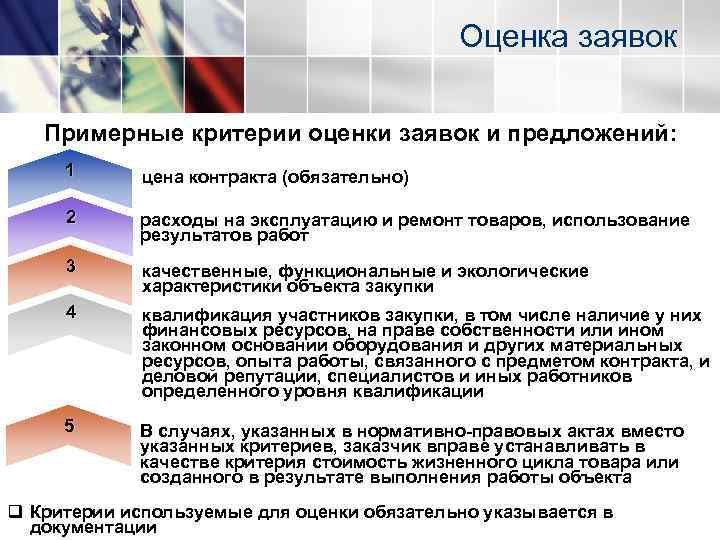 Оценка заявок

Примерные критерии оценки заявок и предложений:

1

цена контракта (обязательно)

2

расходы на эксплуатацию и ремонт товаров, использование результатов работ

3

качественные, функциональные и экологические характеристики объекта закупки

4

квалификация участников закупки, в том числе наличие у них финансовых ресурсов, на праве собственности или ином законном основании оборудования и других материальных ресурсов, опыта работы, связанного с предметом контракта, и деловой репутации, специалистов и иных работников определенного уровня квалификации

5

В случаях, указанных в нормативно-правовых актах вместо указанных критериев, заказчик вправе устанавливать в качестве критерия стоимость жизненного цикла товара или созданного в результате выполнения работы объекта

❑ Критерии используемые для оценки обязательно указывается в документации